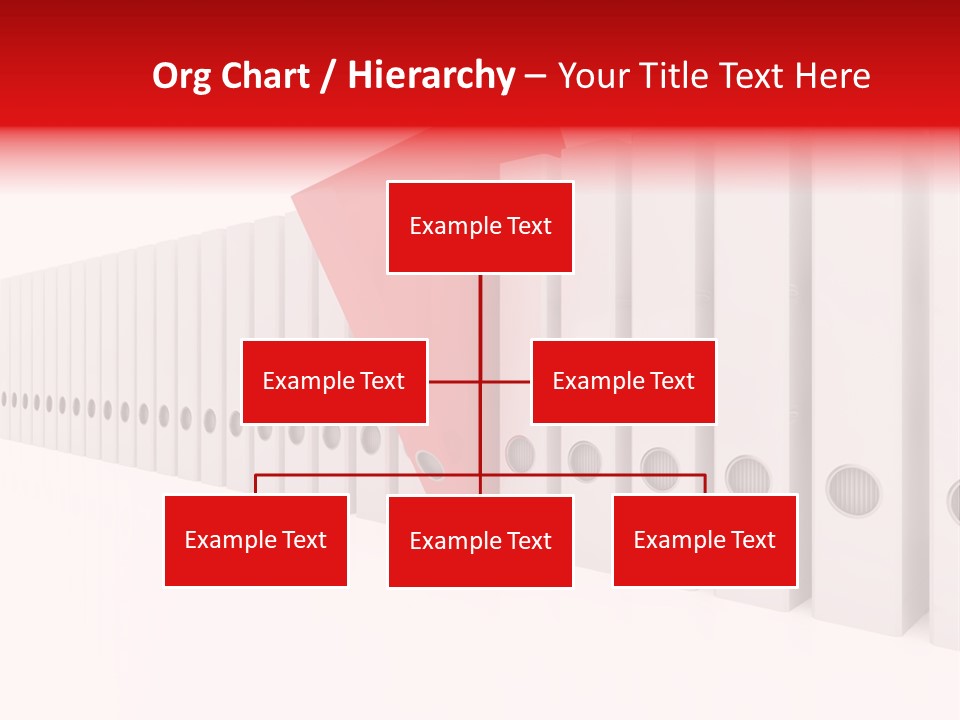 Org Chart / Hierarchy – Your Title Text Here

Example Text

Example Text

Example Text

Example Text

Example Text

Example Text